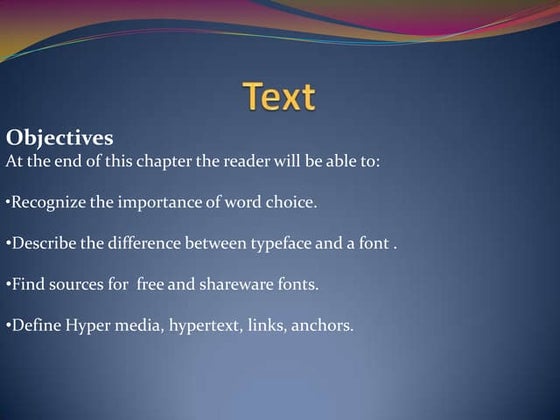 Text

Objectives
At the end of this chapter the reader will be able to:

•Recognize the importance of word choice.

•Describe the difference between typeface and a font .

•Find sources for  free and shareware fonts.

•Define Hyper media, hypertext, links, anchors.